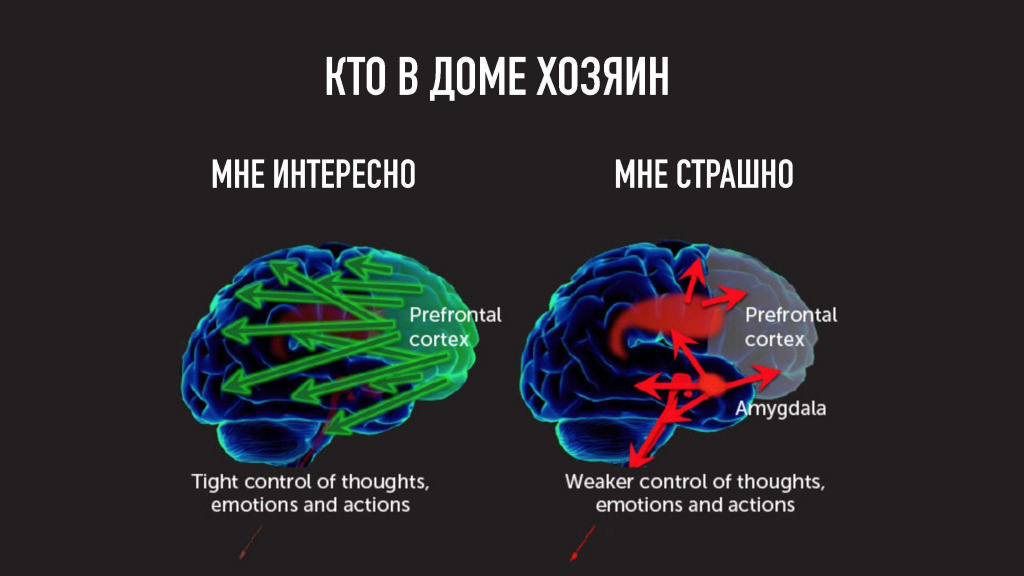 КТО В ДОМЕ ХОЗЯИН

МНЕ ИНТЕРЕСНО

Prefrontal cortex

Tight control of thoughts, emotions and actions

МНЕ СТРАШНО

Prefrontal cortex

Amygdala

Weaker control of thoughts, emotions and actions